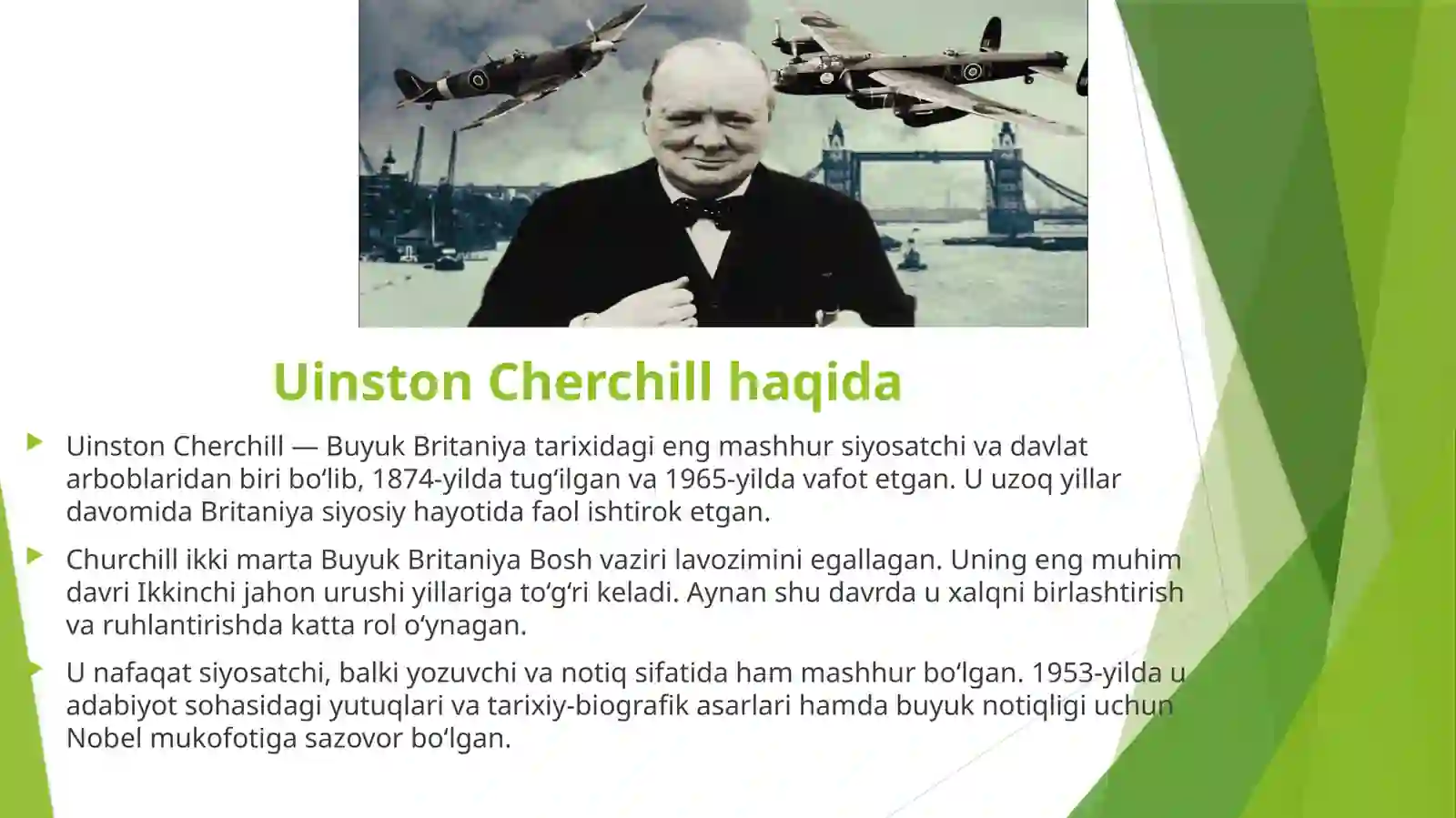 Uinston Cherchill haqida

Uinston Cherchill — Buyuk Britaniya tarixidagi eng mashhur siyosatchi va davlat arboblaridan biri bo‘lib, 1874-yilda tug‘ilgan va 1965-yilda vafot etgan. U uzoq yillar davomida Britaniya siyosiy hayotida faol ishtirok etgan.

Churchill ikki marta Buyuk Britaniya Bosh vaziri lavozimini egallagan. Uning eng muhim davri Ikkinchi jahon urushi yillariga to‘g‘ri keladi. Aynan shu davrda u xalqni birlashtirish va ruhlantirishda katta rol o‘ynagan.

U nafaqat siyosatchi, balki yozuvchi va notiq sifatida ham mashhur bo‘lgan. 1953-yilda u adabiyot sohasidagi yutuqlari va tarixiy-biografik asarlari hamda buyuk notiqligi uchun Nobel mukofotiga sazovor bo‘lgan.